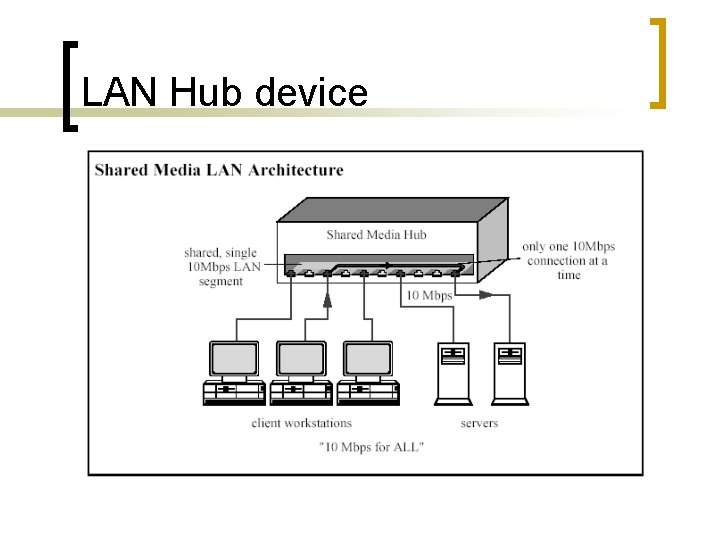 LAN Hub device

Shared Media LAN Architecture

Shared Media Hub

shared, single 10Mbps LAN segment

only one 10Mbps connection at a time

10 Mbps

client workstations

servers

"10 Mbps for ALL"